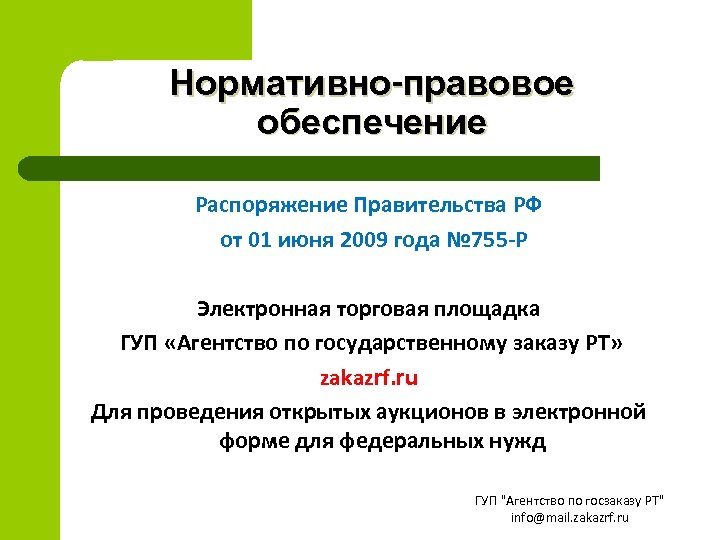 Нормативно-правовое обеспечение

Распоряжение Правительства РФ от 01 июня 2009 года №755-Р

Электронная торговая площадка
ГУП «Агентство по государственному заказу РТ»
zakazrf.ru
Для проведения открытых аукционов в электронной форме для федеральных нужд

ГУП "Агентство по госзаказу РТ"
info@mail.zakazrf.ru